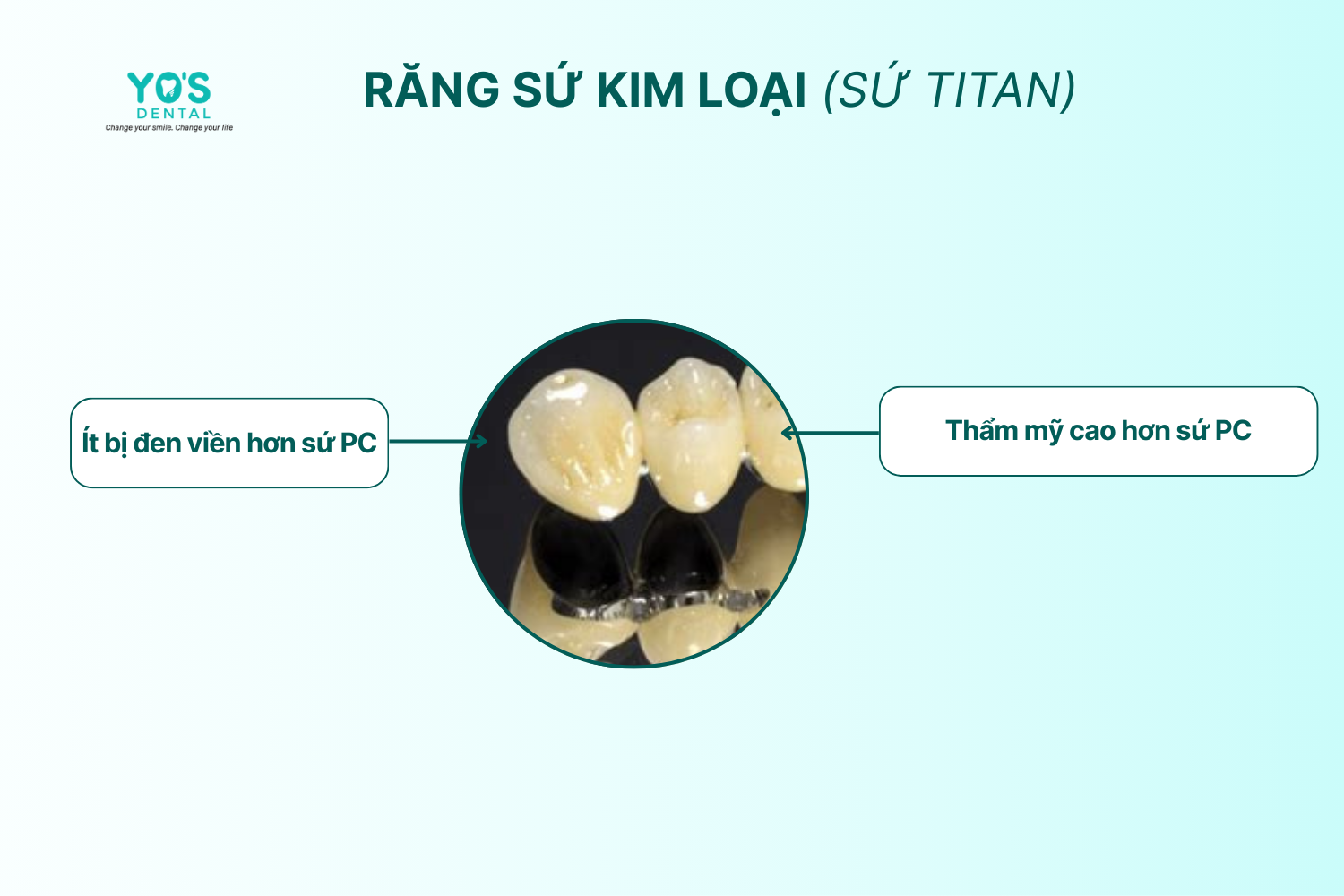 YO'S
DENTAL
Change your smile. Change your life

RĂNG SỨ KIM LOẠI (SỨ TITAN)

Ít bị đen viền hơn sứ PC

Thẩm mỹ cao hơn sứ PC